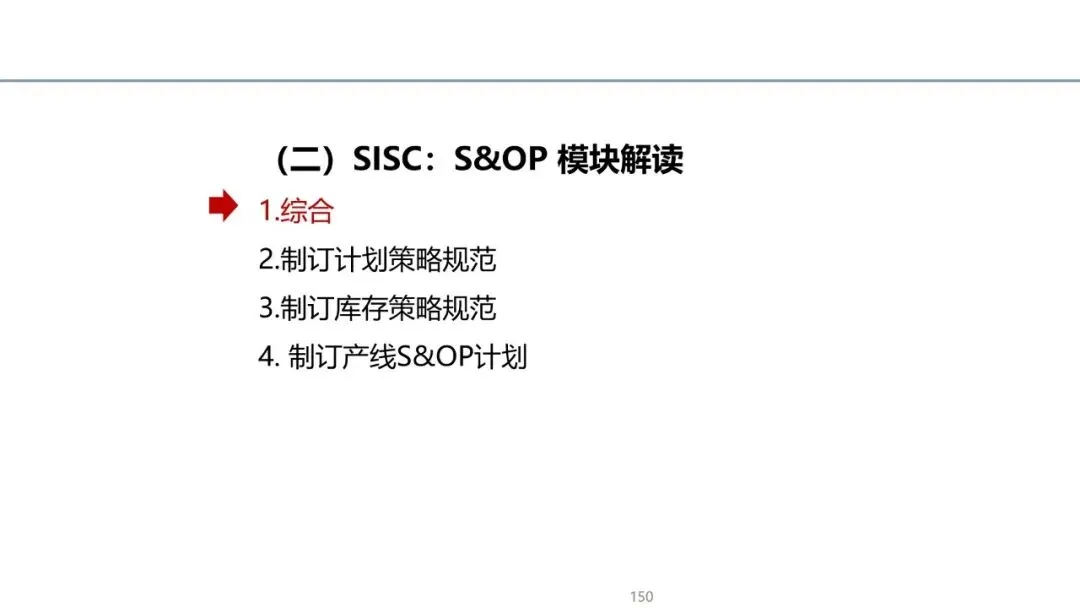 （二）SISC：S&OP 模块解读

1.综合

2.制订计划策略规范

3.制订库存策略规范

4. 制订产线S&OP计划

150